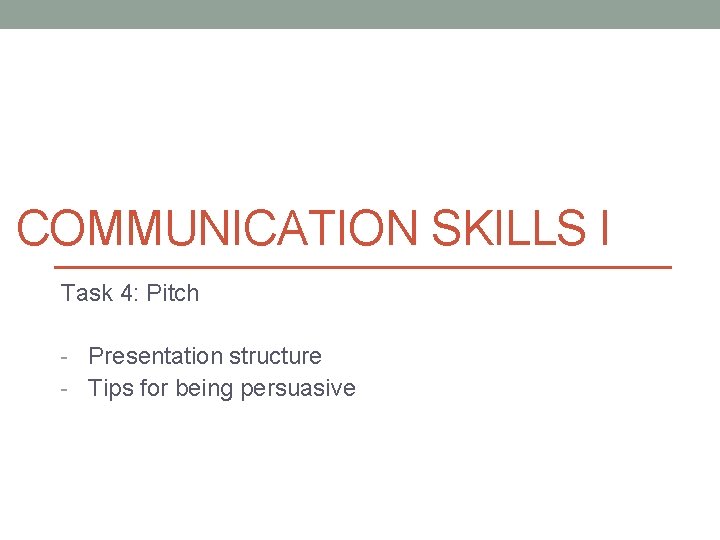 COMMUNICATION SKILLS I

Task 4: Pitch

- Presentation structure
- Tips for being persuasive